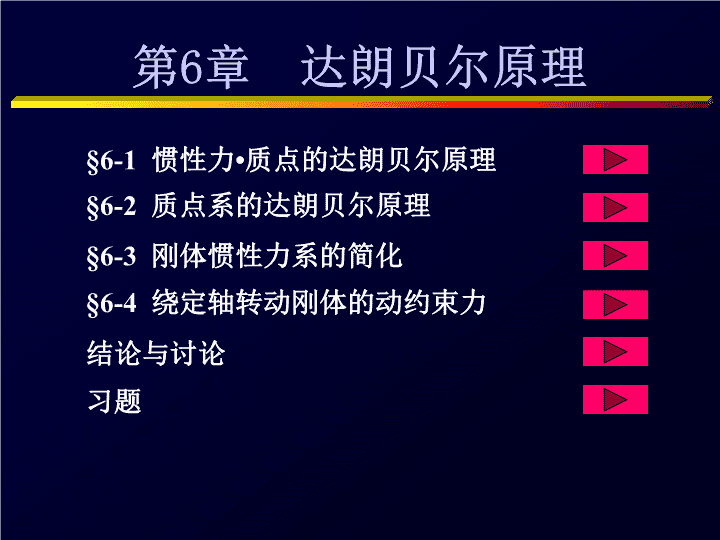 第6章　达朗贝尔原理

§6-1 惯性力•质点的达朗贝尔原理

§6-2 质点系的达朗贝尔原理

§6-3 刚体惯性力系的简化

§6-4 绕定轴转动刚体的动约束力

结论与讨论

习题